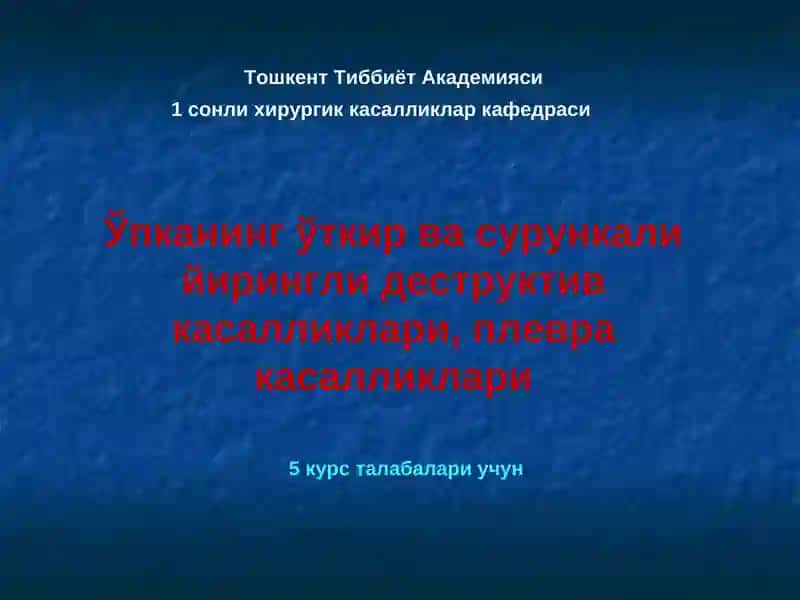 Тошкент Тиббиёт Академияси
1 сонли хирургик касалликлар кафедраси

Ўпканинг ўткир ва сурункали йирингли деструктив касалликлари, плевра касалликлари

5 курс талабалари учун